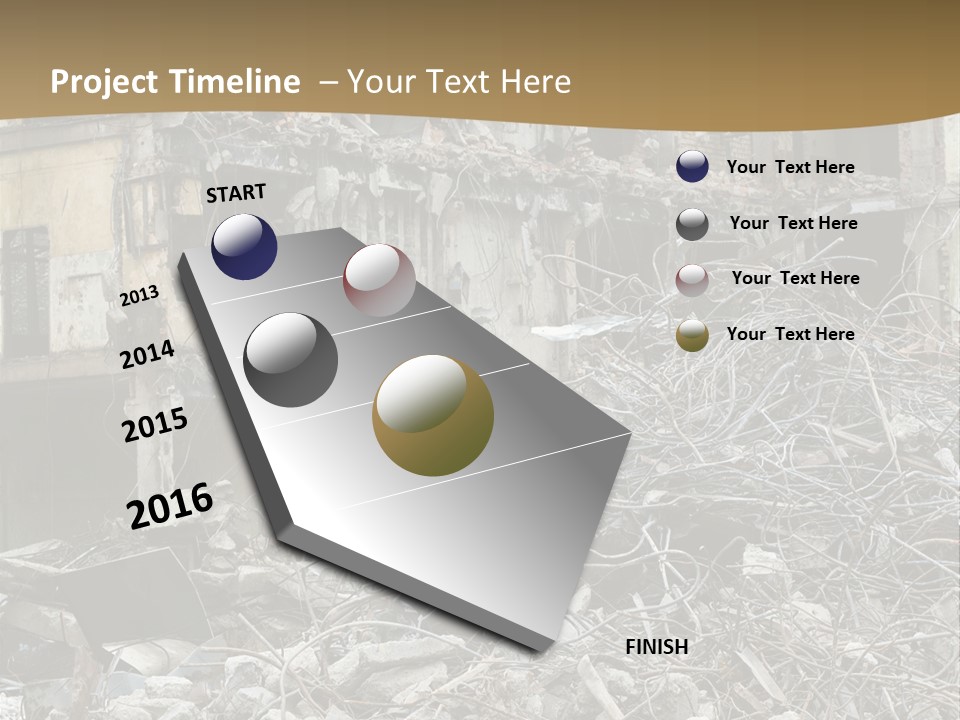 Project Timeline – Your Text Here

START

2013

2014

2015

2016

FINISH

Your Text Here

Your Text Here

Your Text Here

Your Text Here